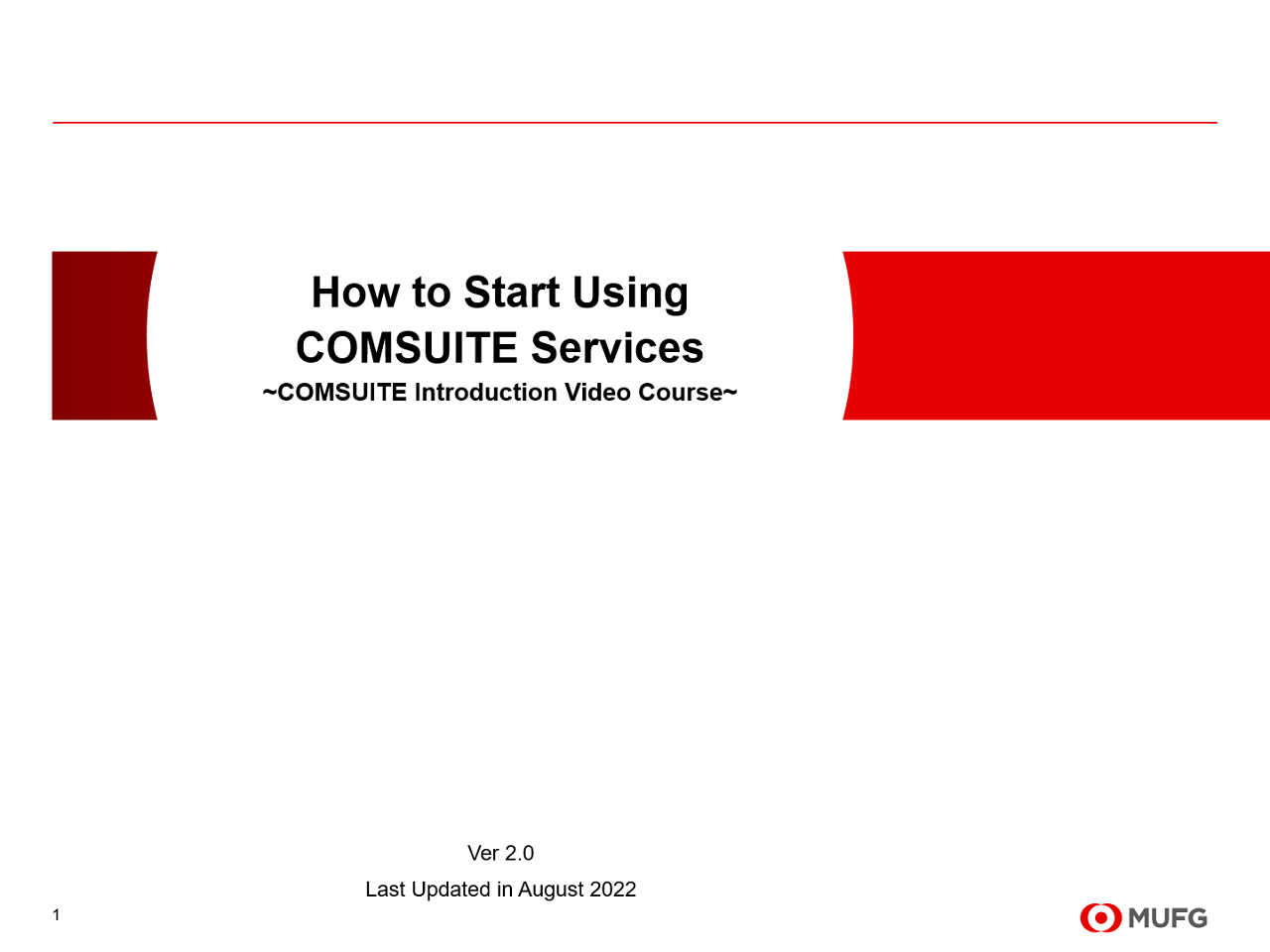 How to Start Using COMSUITE Services
~COMSUITE Introduction Video Course~

Ver 2.0
Last Updated in August 2022

1

MUFG